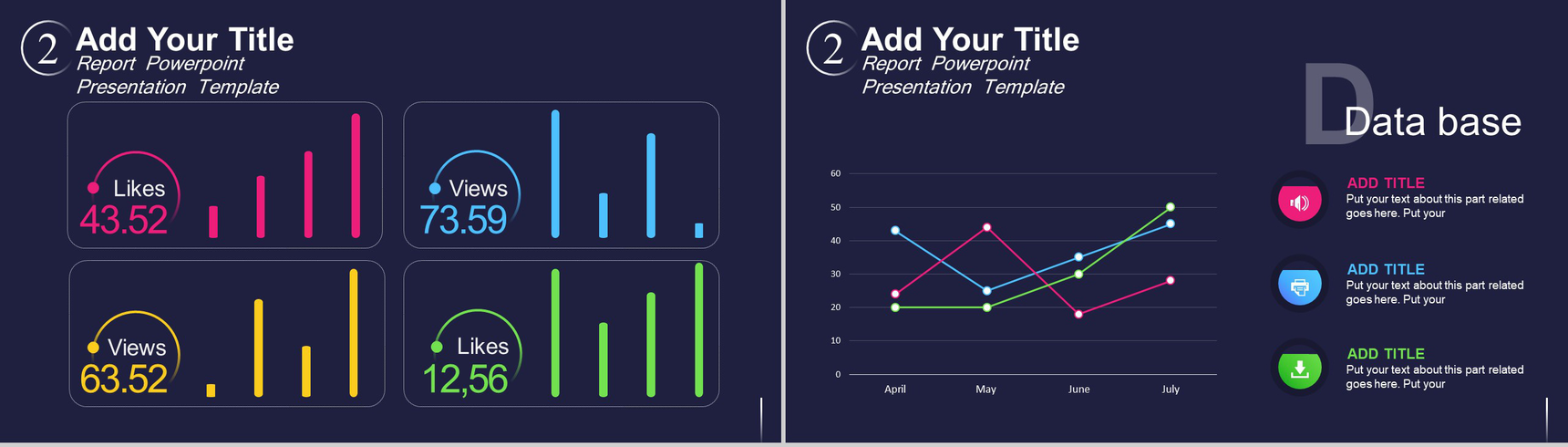 2 Add Your Title
Report Powerpoint Presentation Template

Likes
43.52

Views
73.59

Views
63.52

Likes
12,56

2 Add Your Title
Report Powerpoint Presentation Template

D
Data base

60
50
40
30
20
10
0

April May June July

ADD TITLE
Put your text about this part related goes here. Put your

ADD TITLE
Put your text about this part related goes here. Put your

ADD TITLE
Put your text about this part related goes here. Put your